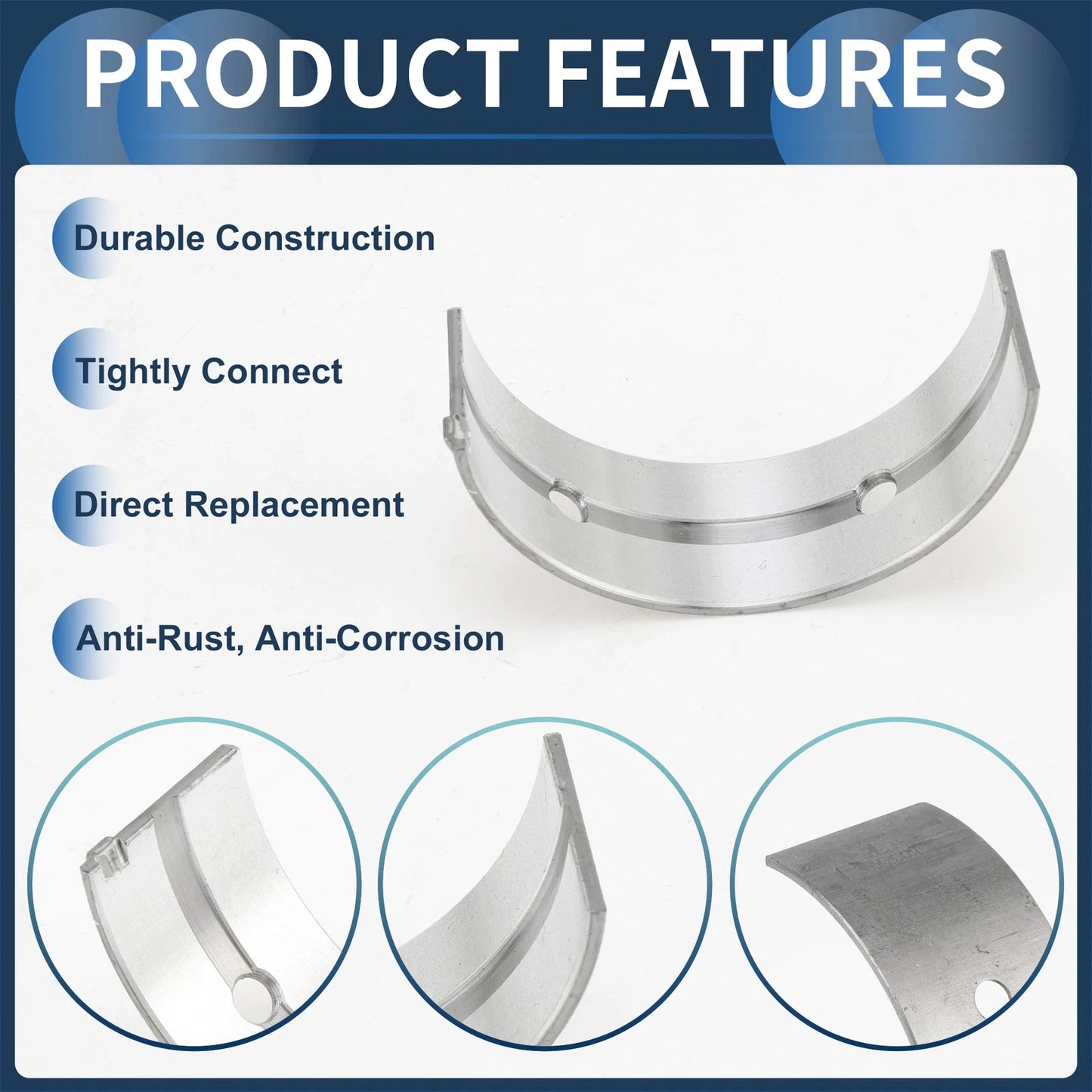 PRODUCT FEATURES

Durable Construction

Tightly Connect

Direct Replacement

Anti-Rust, Anti-Corrosion